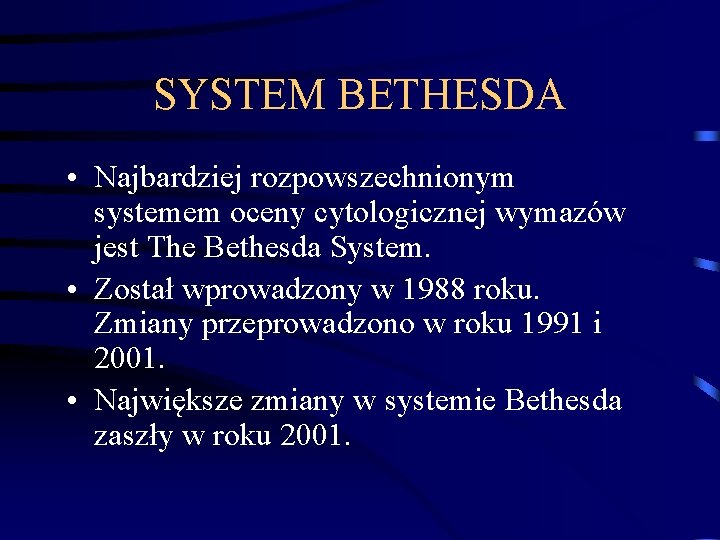 SYSTEM BETHESDA

• Najbardziej rozpowszechnionym systemem oceny cytologicznej wymazów jest The Bethesda System.

• Został wprowadzony w 1988 roku. Zmiany przeprowadzono w roku 1991 i 2001.

• Największe zmiany w systemie Bethesda zaszły w roku 2001.